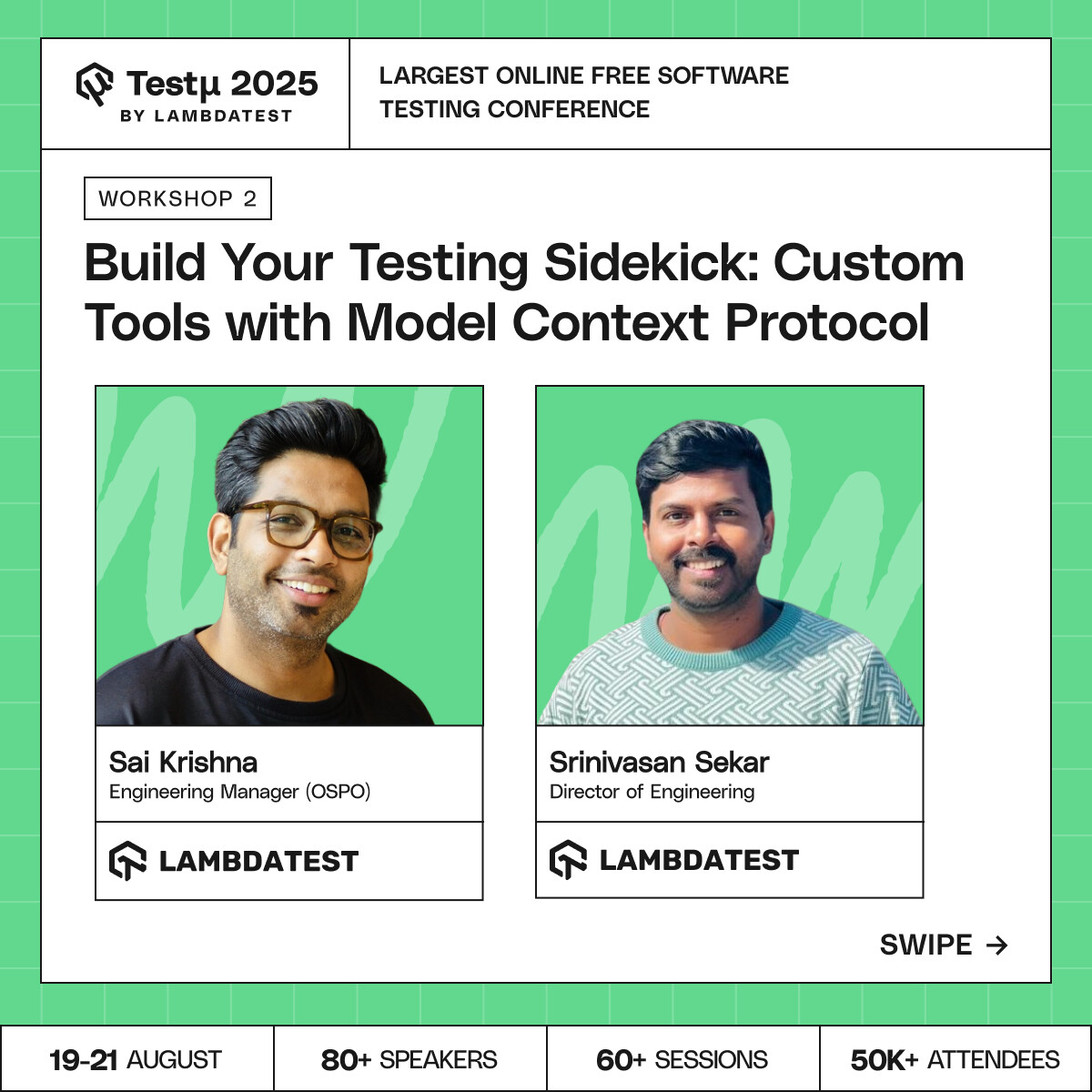 Testμ 2025
BY LAMBDATEST

LARGEST ONLINE FREE SOFTWARE TESTING CONFERENCE

WORKSHOP 2

Build Your Testing Sidekick: Custom Tools with Model Context Protocol

Sai Krishna
Engineering Manager (OSPO)

LAMBDATEST

Srinivasan Sekar
Director of Engineering

LAMBDATEST

SWIPE →

19-21 AUGUST

80+ SPEAKERS

60+ SESSIONS

50K+ ATTENDEES